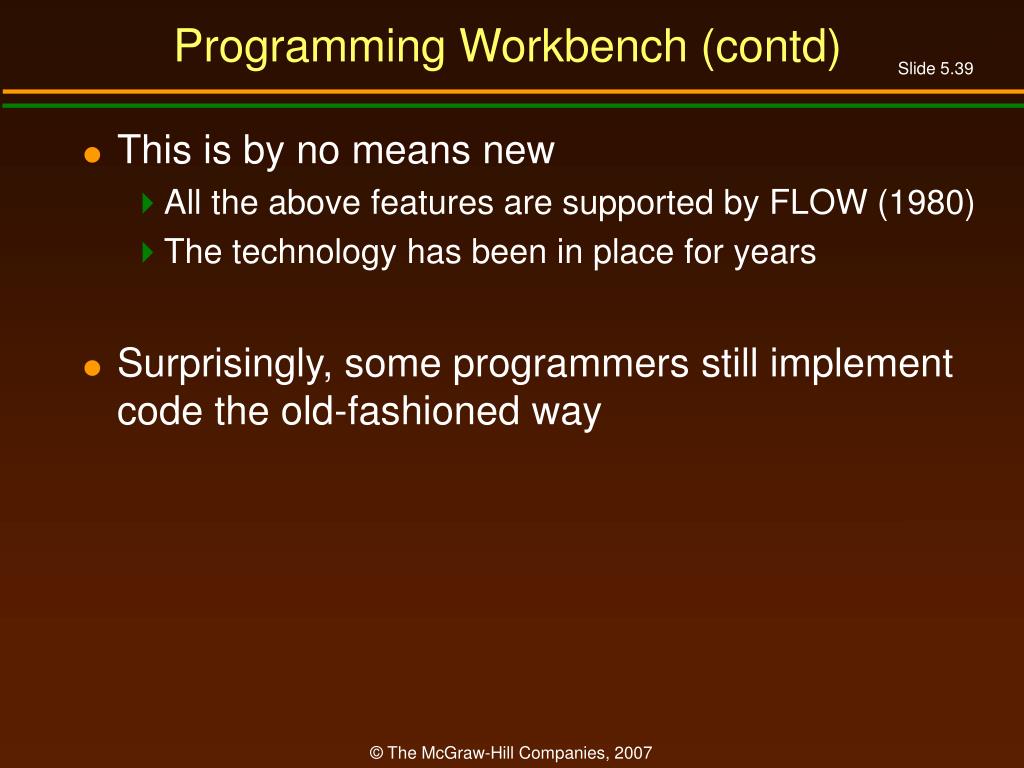 Programming Workbench (contd)

Slide 5.39

This is by no means new

All the above features are supported by FLOW (1980)

The technology has been in place for years

Surprisingly, some programmers still implement code the old-fashioned way

© The McGraw-Hill Companies, 2007